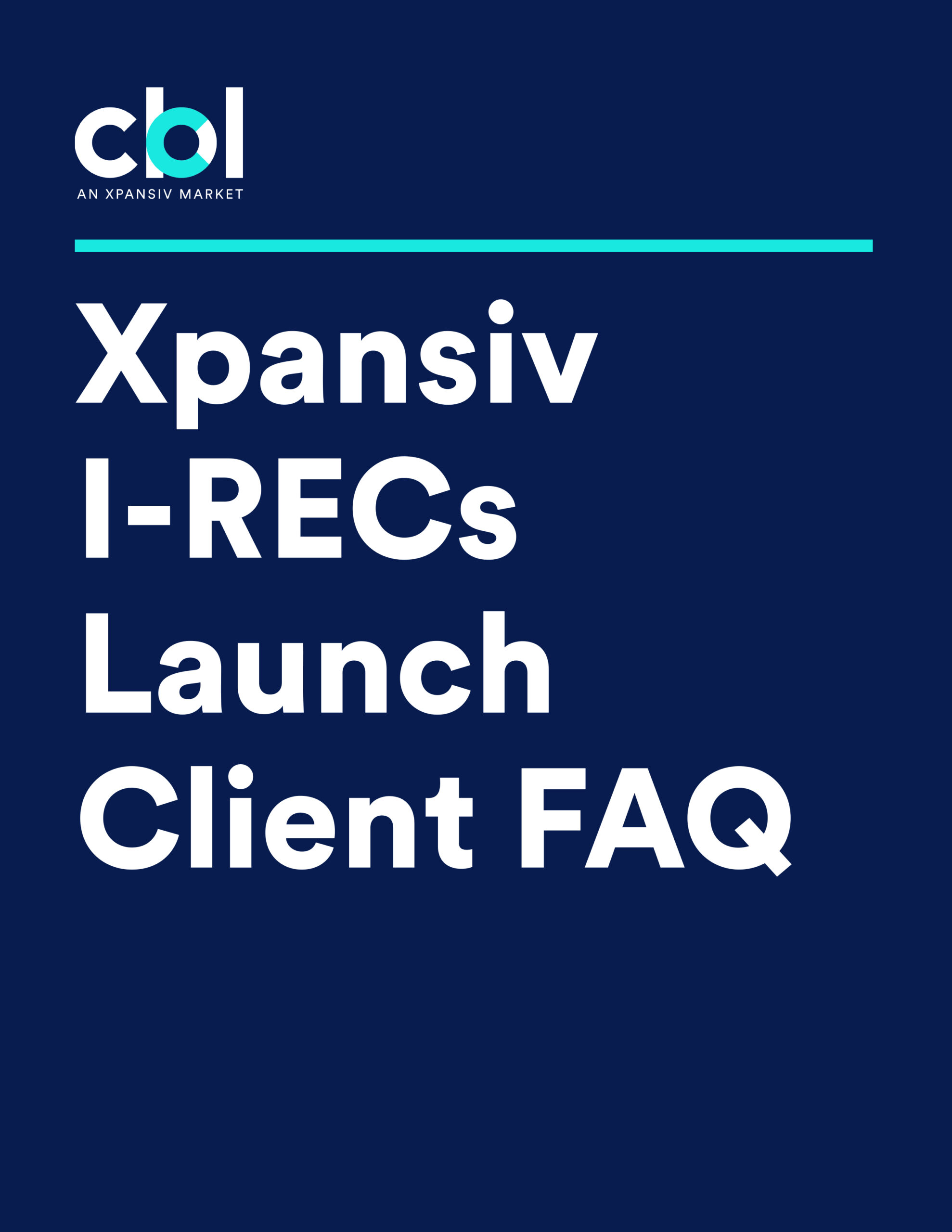 cbl
AN XPANSIV MARKET

Xpansiv I-RECs Launch Client FAQ